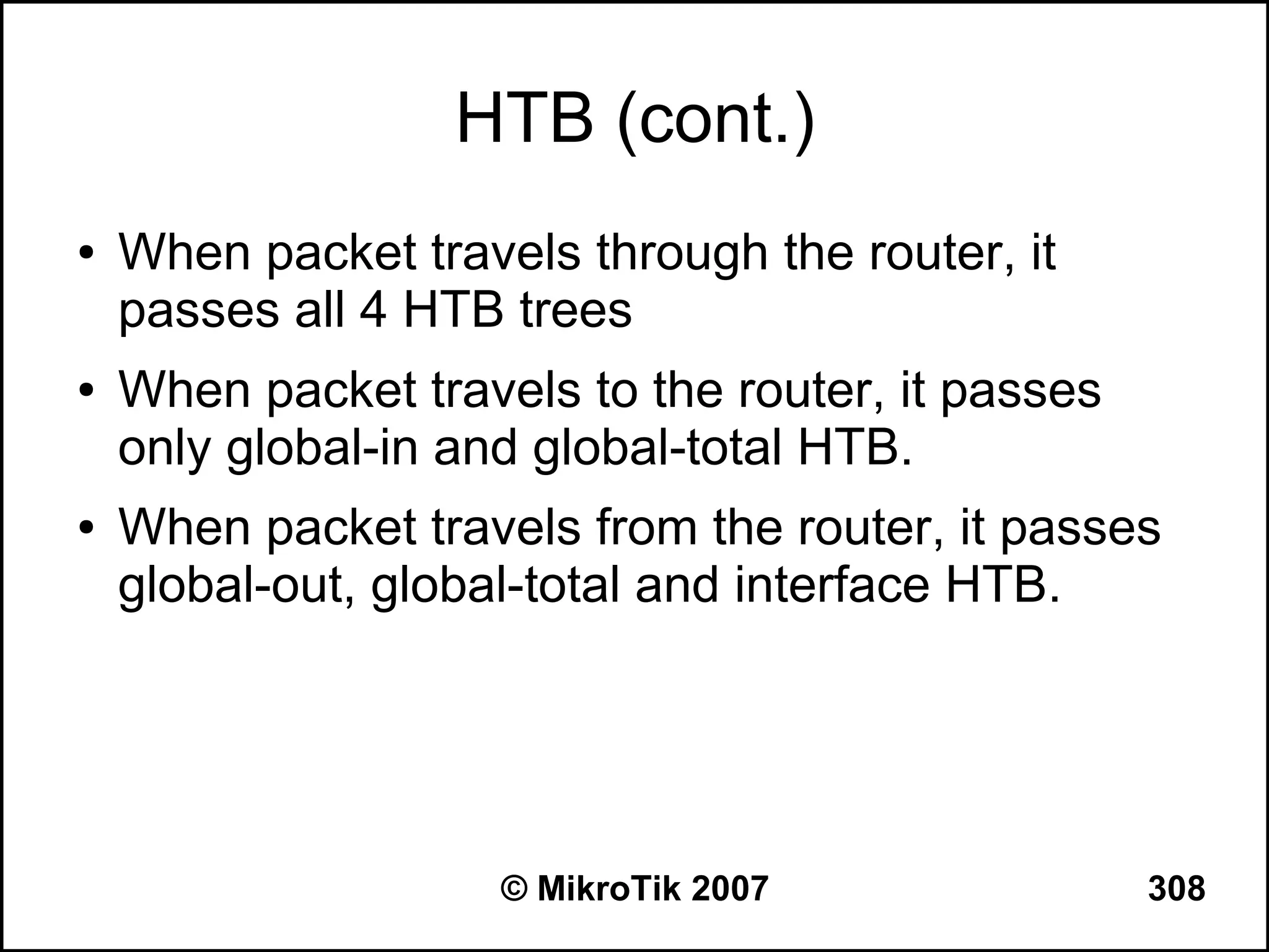 HTB (cont.)

• When packet travels through the router, it passes all 4 HTB trees

• When packet travels to the router, it passes only global-in and global-total HTB.

• When packet travels from the router, it passes global-out, global-total and interface HTB.

© MikroTik 2007

308